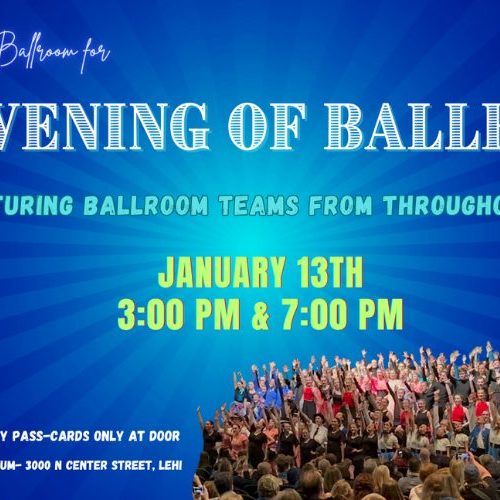 Ballroom for

VENING OF BALL

TURING BALLROOM TEAMS FROM THROUGHO

JANUARY 13TH
3:00 PM & 7:00 PM

Y PASS-CARDS ONLY AT DOOR

UM- 3000 N CENTER STREET, LEHI